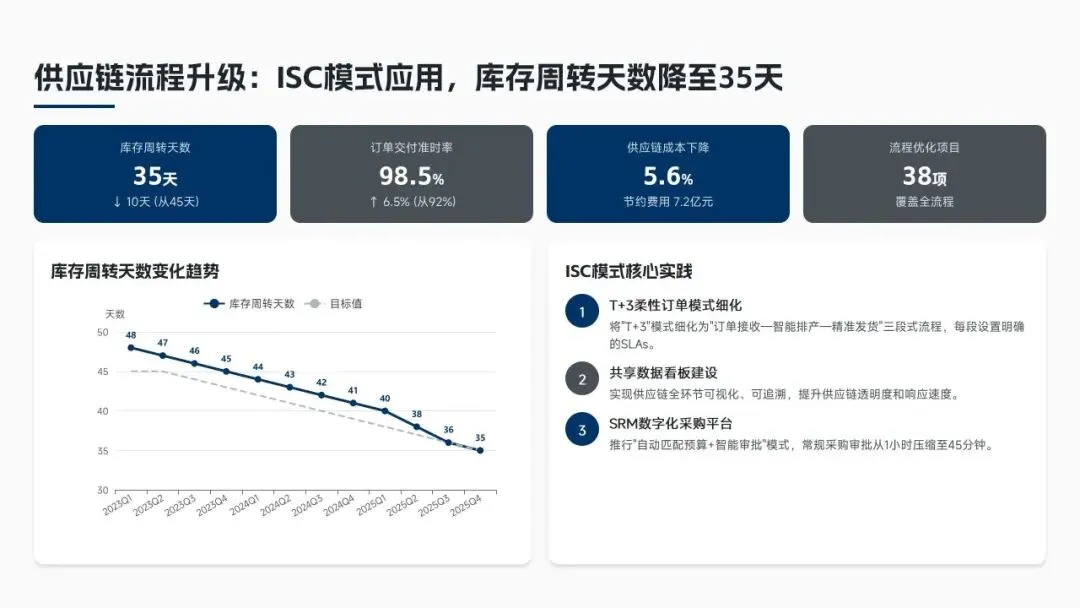 供应链流程升级：ISC模式应用，库存周转天数降至35天

库存周转天数
35天
↓ 10天 (从45天)

订单交付准时率
98.5%
↑ 6.5% (从92%)

供应链成本下降
5.6%
节约费用 7.2亿元

流程优化项目
38项
覆盖全流程

库存周转天数变化趋势

库存周转天数 目标值

天数

50
45
40
35
30

48 47 46 45 44 43 42 41 40 38 36 35

2023Q1 2023Q2 2023Q3 2023Q4 2024Q1 2024Q2 2024Q3 2024Q4 2025Q1 2025Q2 2025Q3 2025Q4

ISC模式核心实践

1
T+3柔性订单模式细化
将"T+3"模式细化为"订单接收—智能排产—精准发货"三段式流程，每段设置明确的SLAs。

2
共享数据看板建设
实现供应链全环节可视化、可追溯，提升供应链透明度和响应速度。

3
SRM数字化采购平台
推行"自动匹配预算+智能审批"模式，常规采购审批从1小时压缩至45分钟。